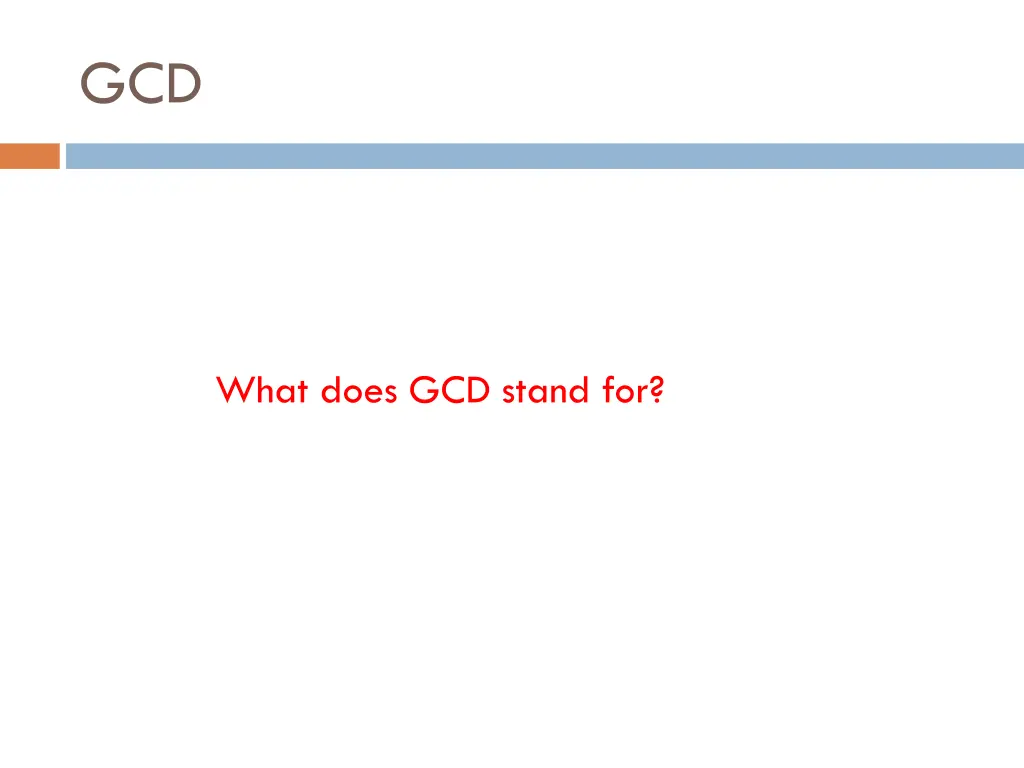 GCD

What does GCD stand for?